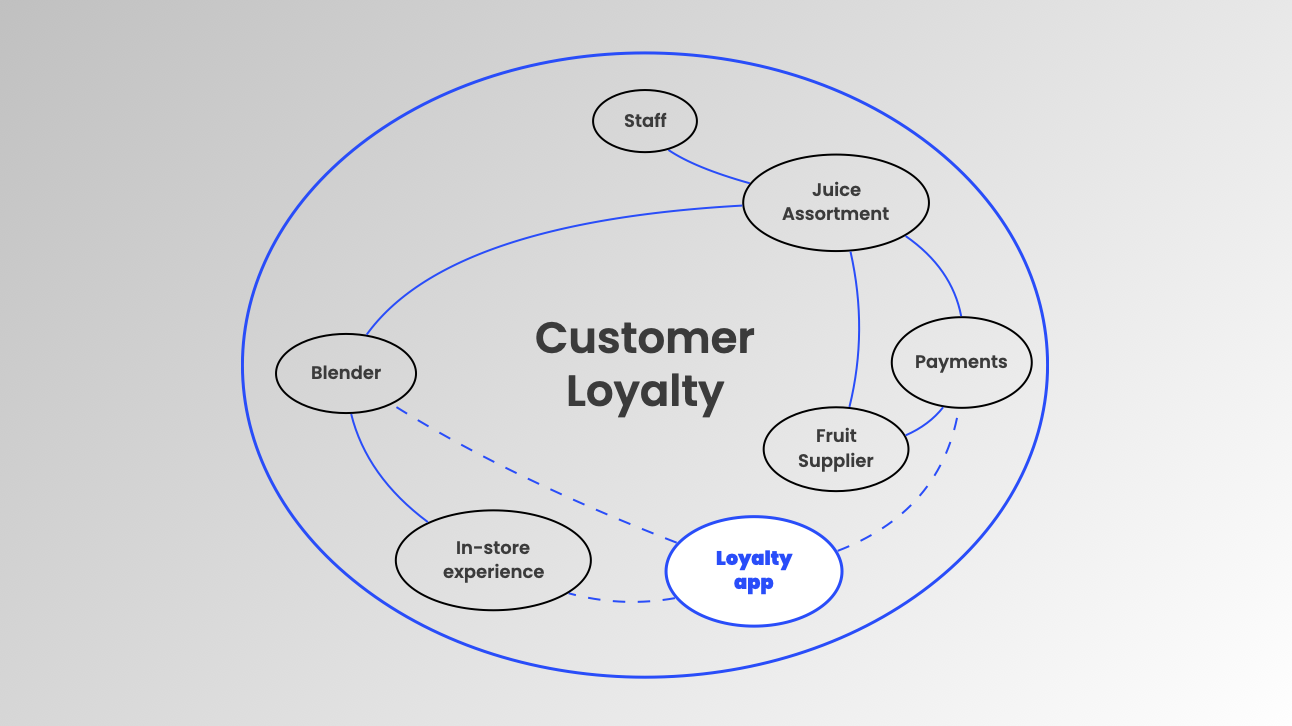 Staff

Juice Assortment

Customer Loyalty

Blender

Payments

Fruit Supplier

In-store experience

Loyalty app